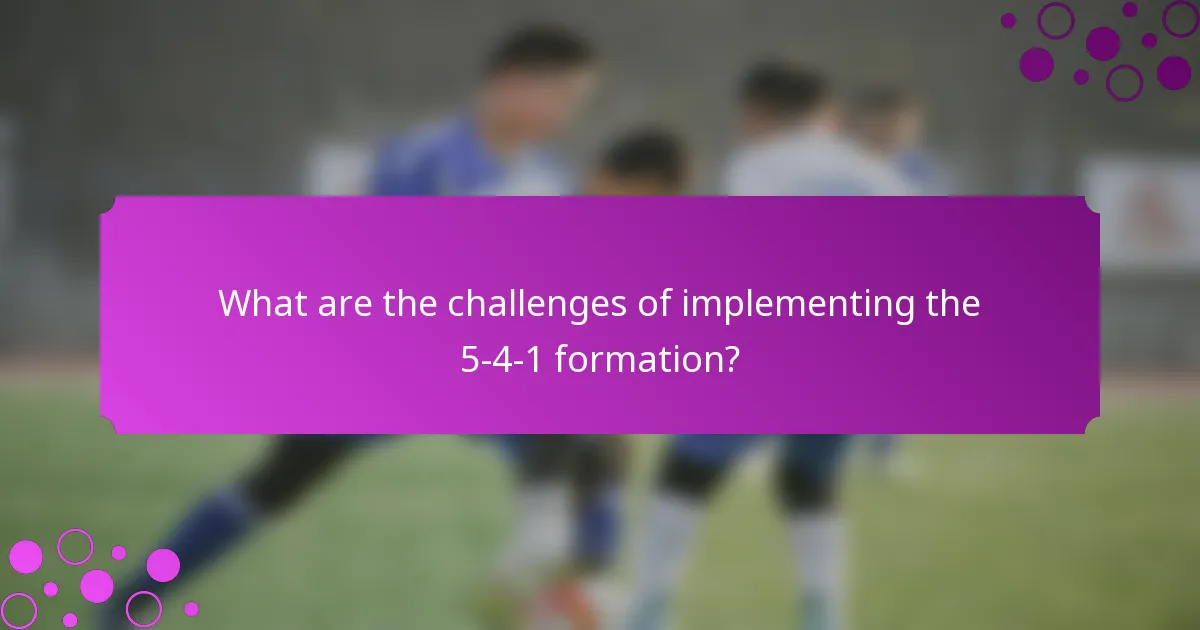 What are the challenges of implementing the 5-4-1 formation?